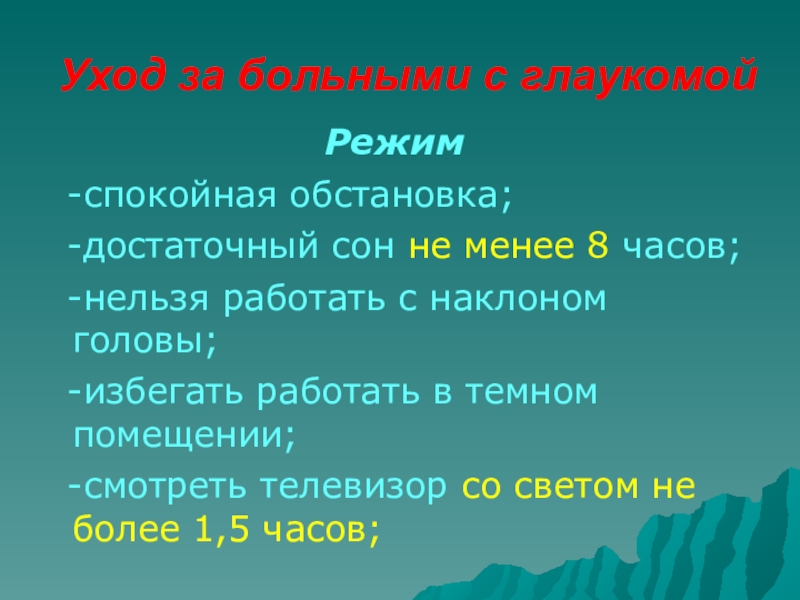 Уход за больными с глаукомой

Режим

-спокойная обстановка;

-достаточный сон не менее 8 часов;

-нельзя работать с наклоном головы;

-избегать работать в темном помещении;

-смотреть телевизор со светом не более 1,5 часов;